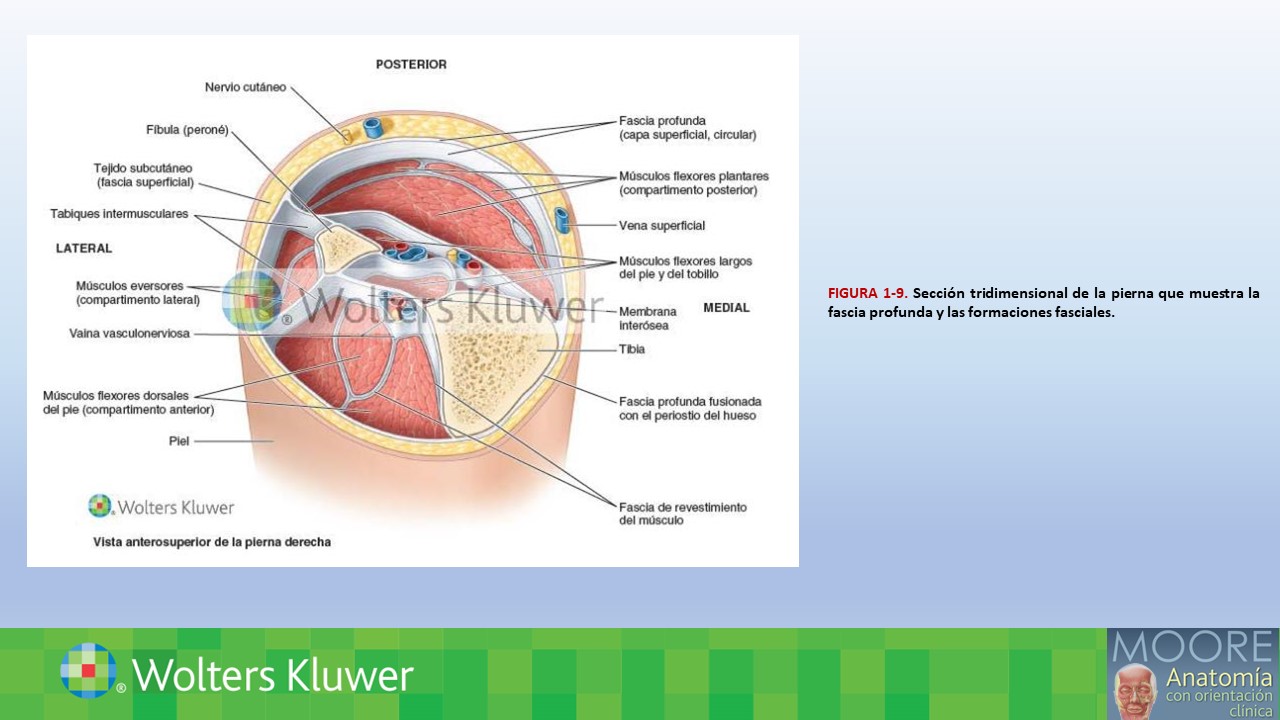 POSTERIOR

Nervio cutáneo

Fíbula (peroné)

Tejido subcutáneo (fascia superficial)

Tabiques intermusculares

LATERAL

Músculos eversores (compartimento lateral)

Vaina vasculonerviosa

Músculos flexores dorsales del pie (compartimento anterior)

Piel

Fascia profunda (capa superficial, circular)

Músculos flexores plantares (compartimento posterior)

Vena superficial

Músculos flexores largos del pie y del tobillo

Membrana interósea

MEDIAL

Tibia

Fascia profunda fusionada con el periostio del hueso

Fascia de revestimiento del músculo

Wolters Kluwer

Wolters Kluwer

Vista anterosuperior de la pierna derecha

FIGURA 1-9. Sección tridimensional de la pierna que muestra la fascia profunda y las formaciones fasciales.

Wolters Kluwer

MOORE
Anatomía
con orientación
clínica